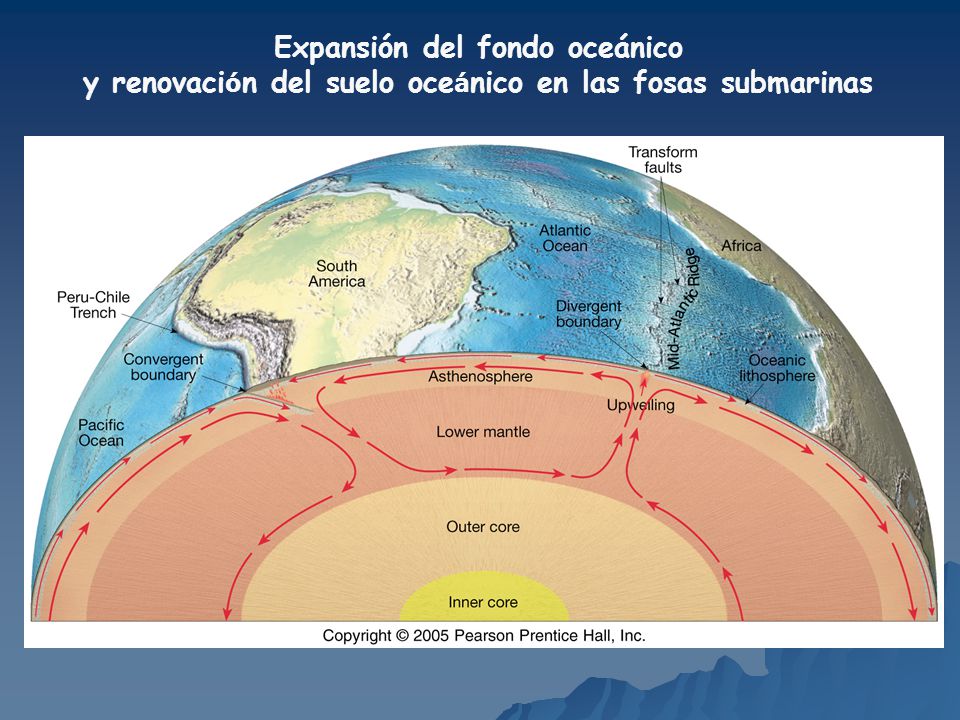 Expansión del fondo oceánico
y renovación del suelo oceánico en las fosas submarinas

Transform faults

Atlantic Ocean

Africa

South America

Mid-Atlantic Ridge

Peru-Chile Trench

Divergent boundary

Convergent boundary

Oceanic lithosphere

Asthenosphere

Upwelling

Pacific Ocean

Lower mantle

Outer core

Inner core

Copyright © 2005 Pearson Prentice Hall, Inc.